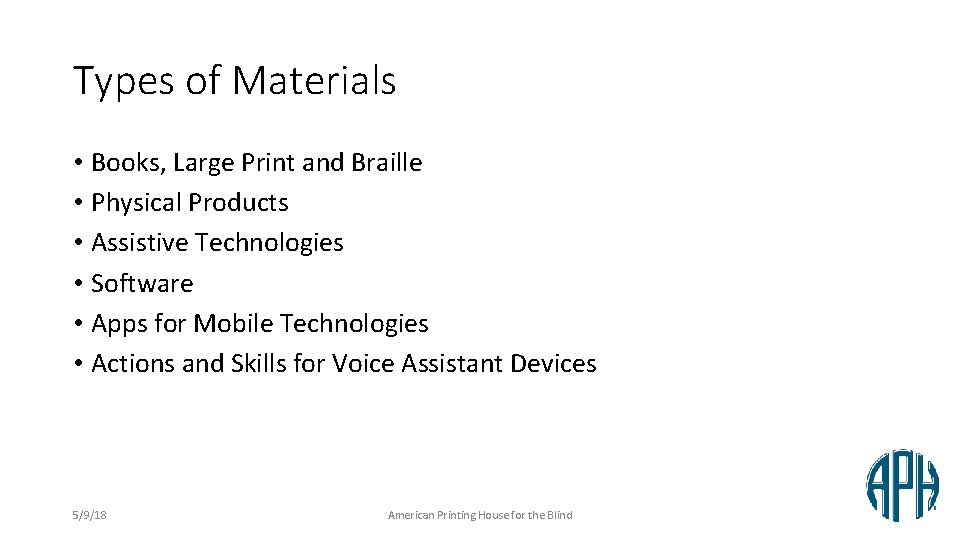 Types of Materials

• Books, Large Print and Braille
• Physical Products
• Assistive Technologies
• Software
• Apps for Mobile Technologies
• Actions and Skills for Voice Assistant Devices

5/9/18

American Printing House for the Blind

APH